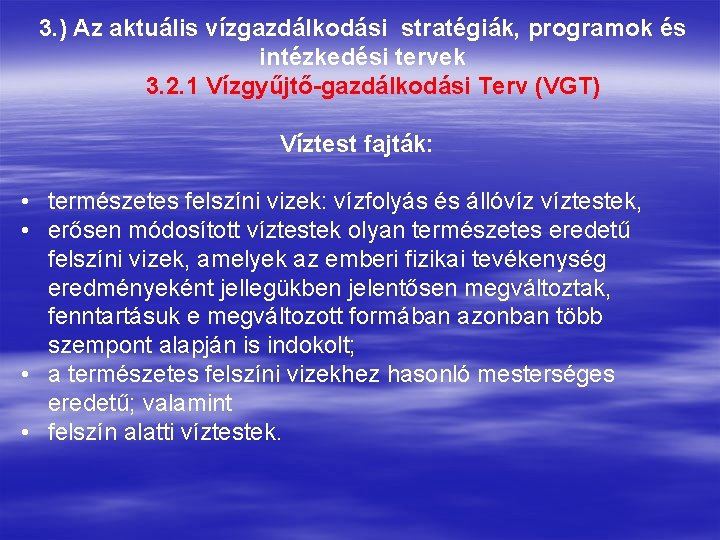 3.) Az aktuális vízgazdálkodási stratégiák, programok és intézkedési tervek
3.2.1 Vízgyűjtő-gazdálkodási Terv (VGT)

Víztest fajták:

• természetes felszíni vizek: vízfolyás és állóvíz víztestek,
• erősen módosított víztestek olyan természetes eredetű felszíni vizek, amelyek az emberi fizikai tevékenység eredményeként jellegükben jelentősen megváltoztak, fenntartásuk e megváltozott formában azonban több szempont alapján is indokolt;
• a természetes felszíni vizekhez hasonló mesterséges eredetű; valamint
• felszín alatti víztestek.